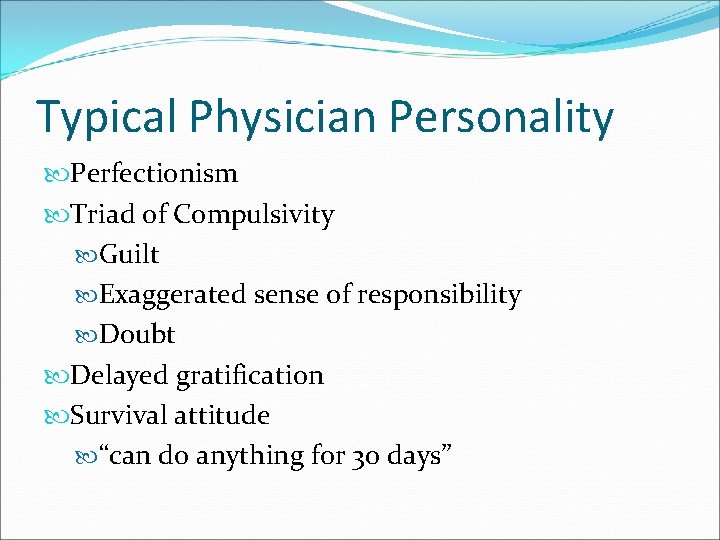 Typical Physician Personality

Perfectionism

Triad of Compulsivity

Guilt

Exaggerated sense of responsibility

Doubt

Delayed gratification

Survival attitude

“can do anything for 30 days”